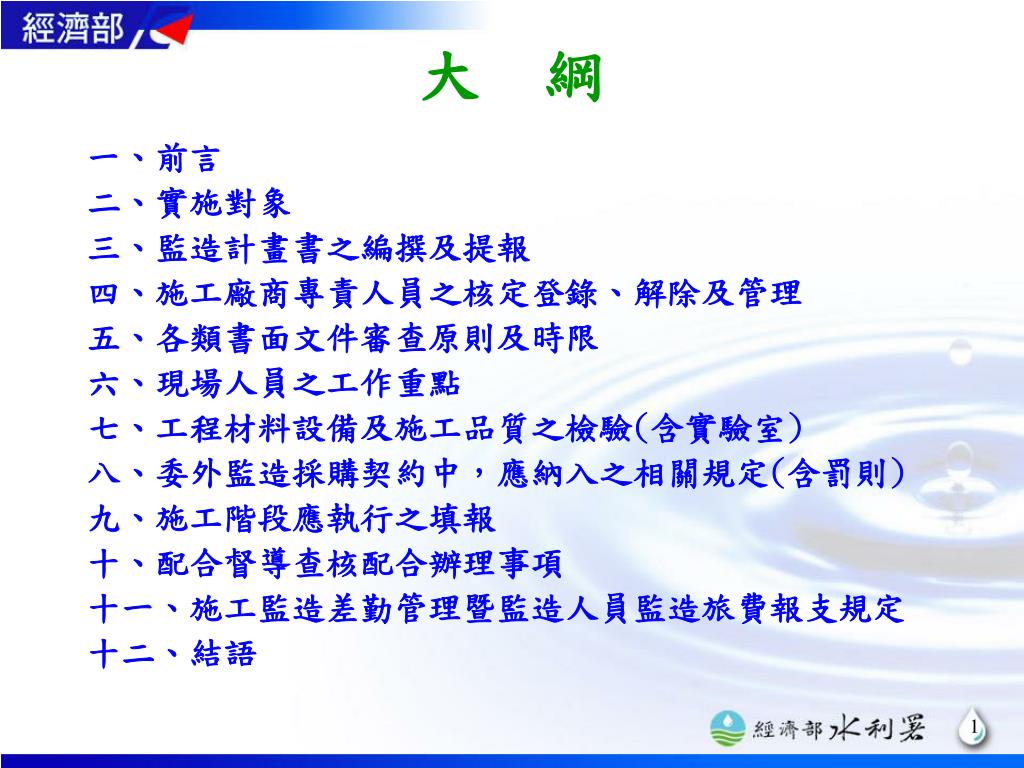 經濟部

大　綱

一、前言
二、實施對象
三、監造計畫書之編撰及提報
四、施工廠商專責人員之核定登錄、解除及管理
五、各類書面文件審查原則及時限
六、現場人員之工作重點
七、工程材料設備及施工品質之檢驗(含實驗室)
八、委外監造採購契約中，應納入之相關規定(含罰則)
九、施工階段應執行之填報
十、配合督導查核配合辦理事項
十一、施工監造差勤管理暨監造人員監造旅費報支規定
十二、結語

經濟部水利署

1